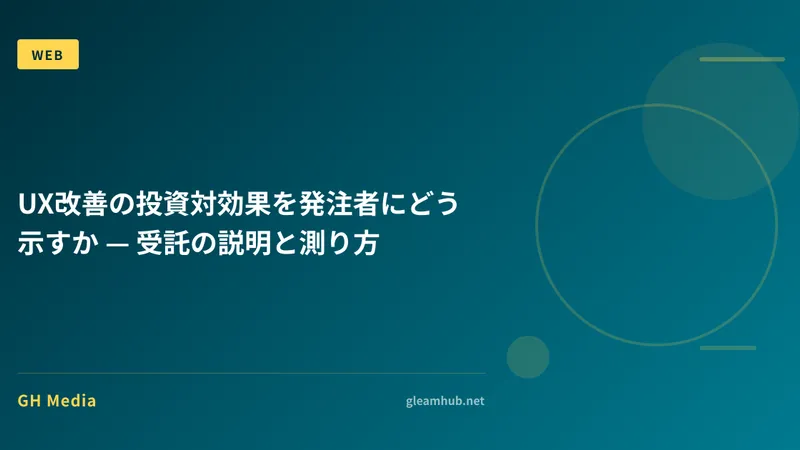 WEB

UX改善の投資対効果を発注者にどう示すか — 受託の説明と測り方

GH Media

gleamhub.net